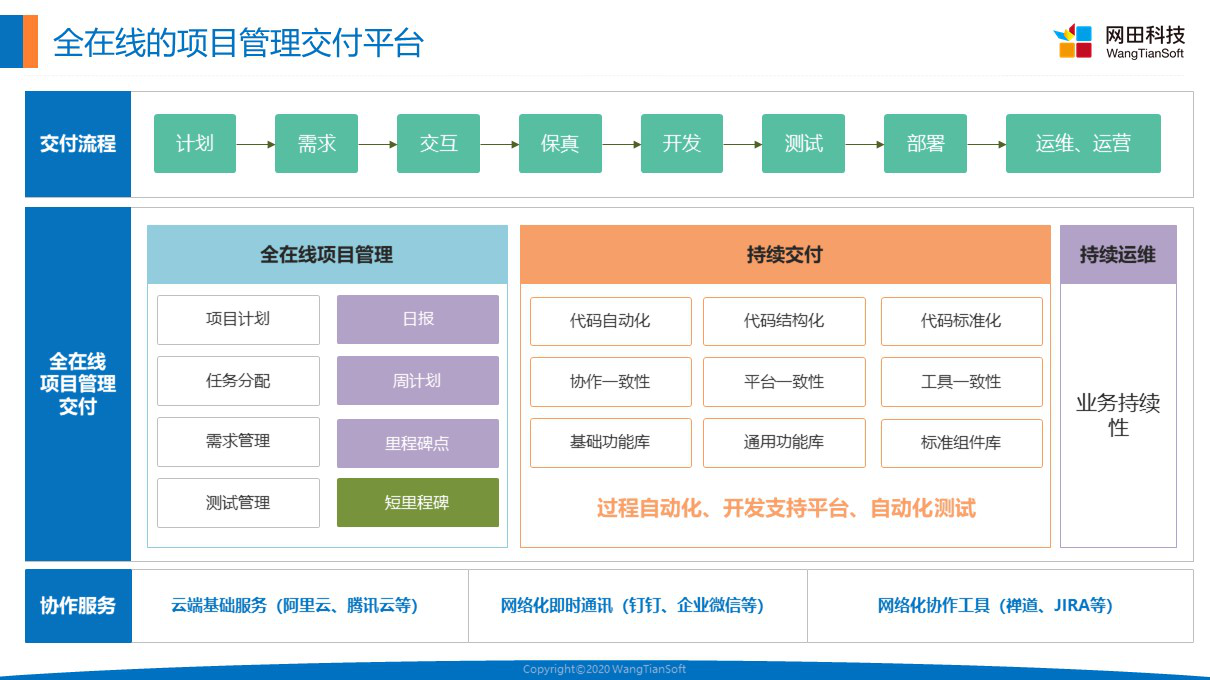 全在线的项目管理交付平台

网田科技
WangTianSoft

交付流程

计划 需求 交互 保真 开发 测试 部署 运维、运营

全在线项目管理交付

全在线项目管理

项目计划
日报
任务分配
周计划
需求管理
里程碑点
测试管理
短里程碑

持续交付

代码自动化
代码结构化
代码标准化
协作一致性
平台一致性
工具一致性
基础功能库
通用功能库
标准组件库

过程自动化、开发支持平台、自动化测试

持续运维

业务持续性

协作服务

云端基础服务（阿里云、腾讯云等）
网络化即时通讯（钉钉、企业微信等）
网络化协作工具（禅道、JIRA等）

Copyright©2020 WangTianSoft